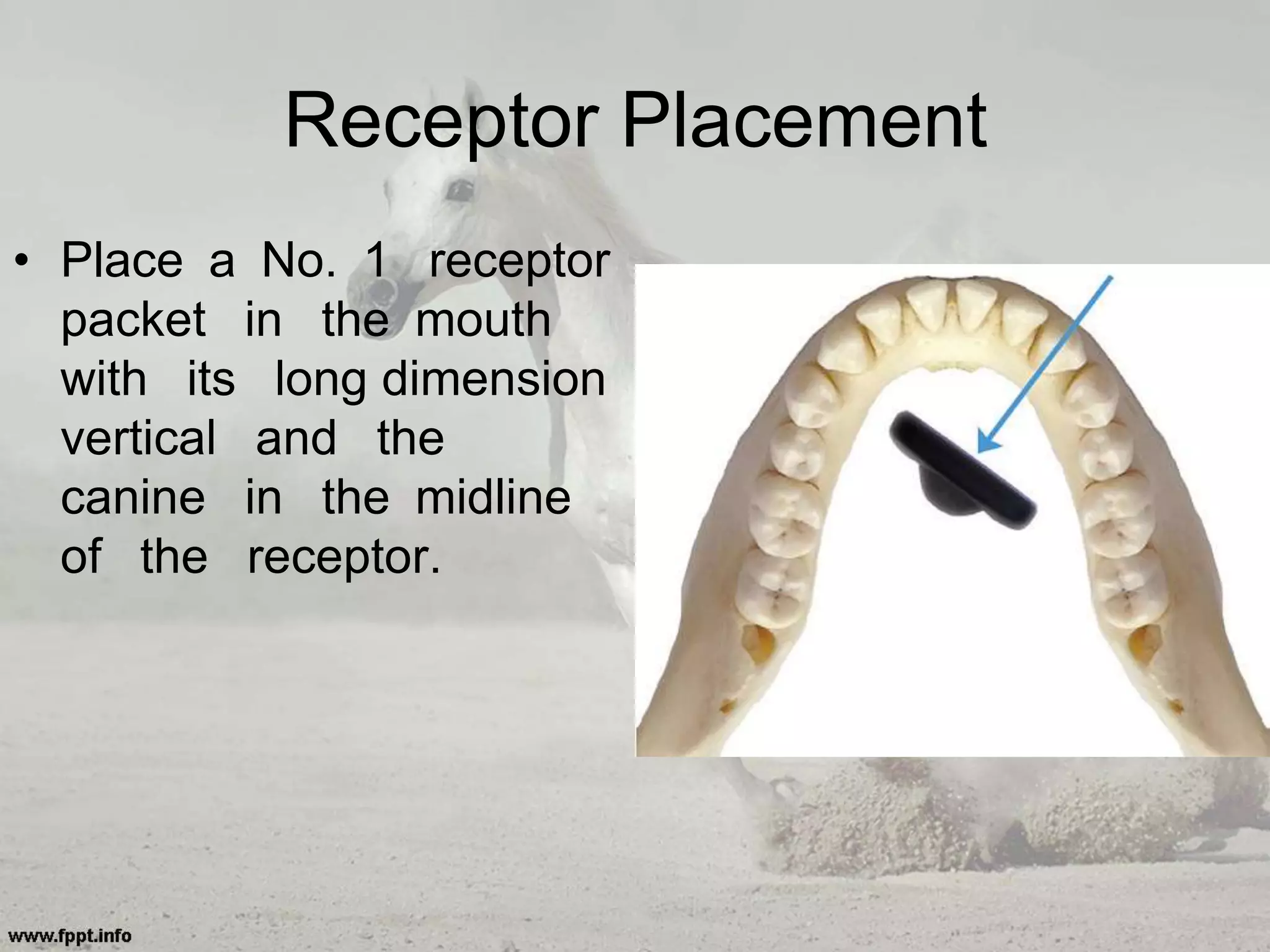 Receptor Placement

• Place a No. 1 receptor packet in the mouth with its long dimension vertical and the canine in the midline of the receptor.

www.fppt.info